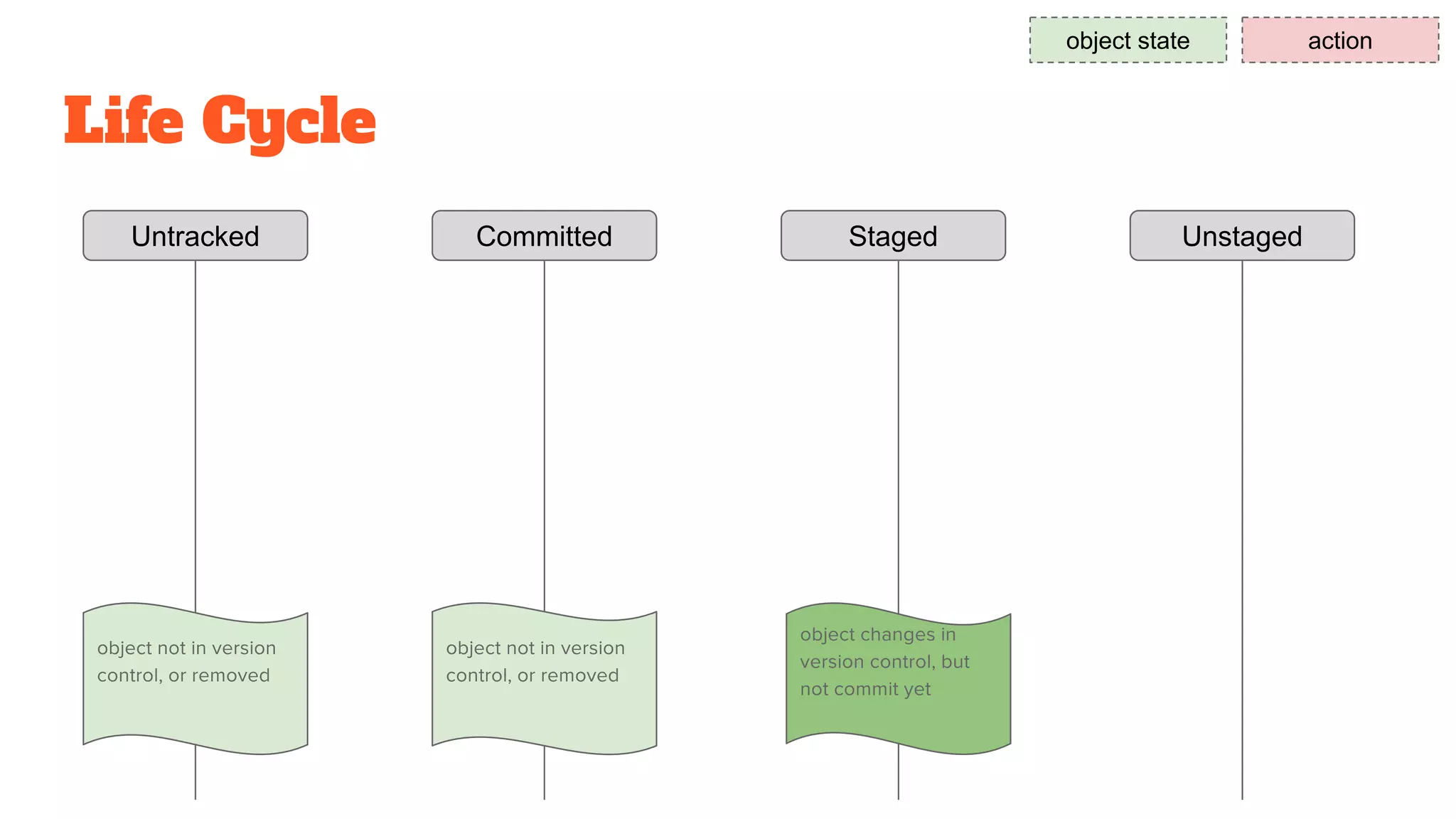 object state

action

Life Cycle

Untracked

Committed

Staged

Unstaged

object not in version control, or removed

object not in version control, or removed

object changes in version control, but not commit yet